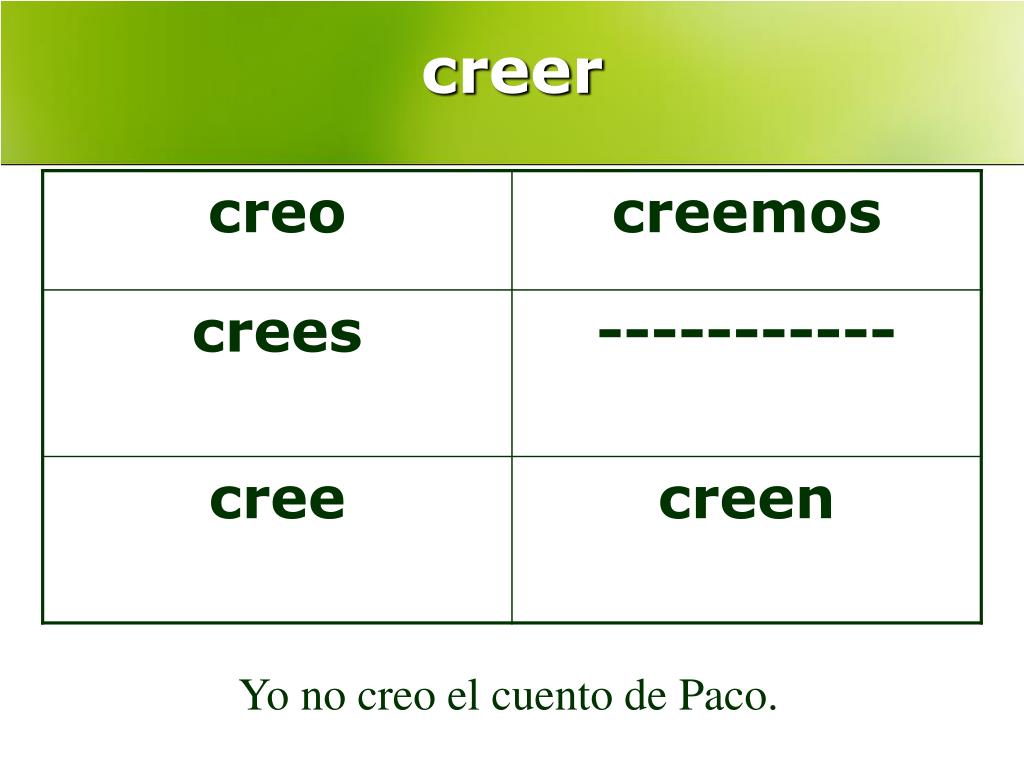 creer

| creo | creemos |
|---|---|
| crees | ----------- |
| cree | creen |

Yo no creo el cuento de Paco.